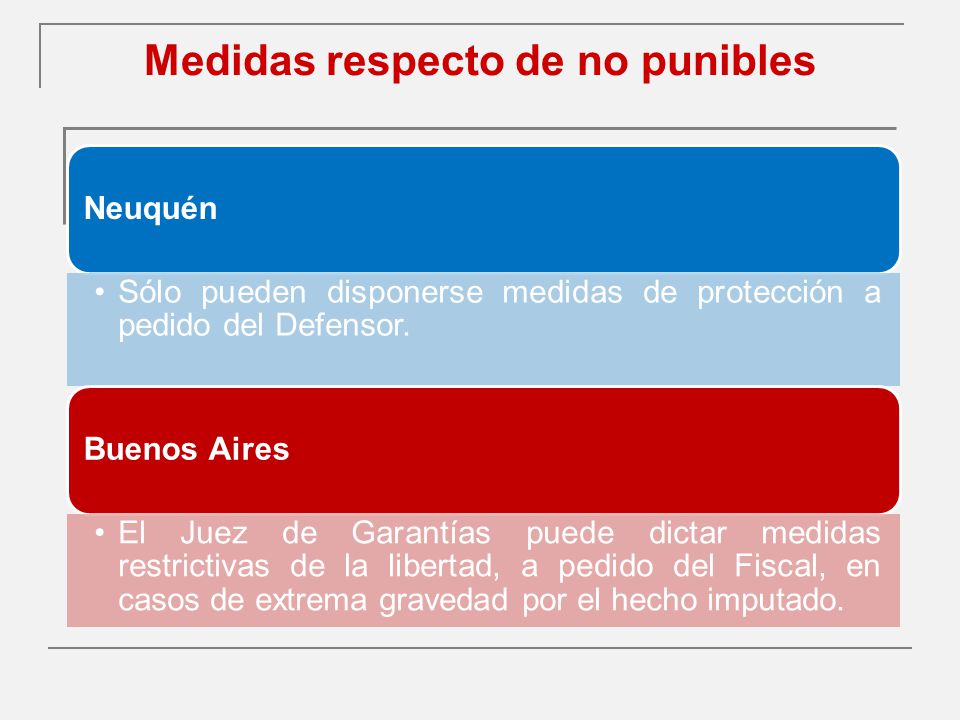 Medidas respecto de no punibles

Neuquén

• Sólo pueden disponerse medidas de protección a pedido del Defensor.

Buenos Aires

• El Juez de Garantías puede dictar medidas restrictivas de la libertad, a pedido del Fiscal, en casos de extrema gravedad por el hecho imputado.